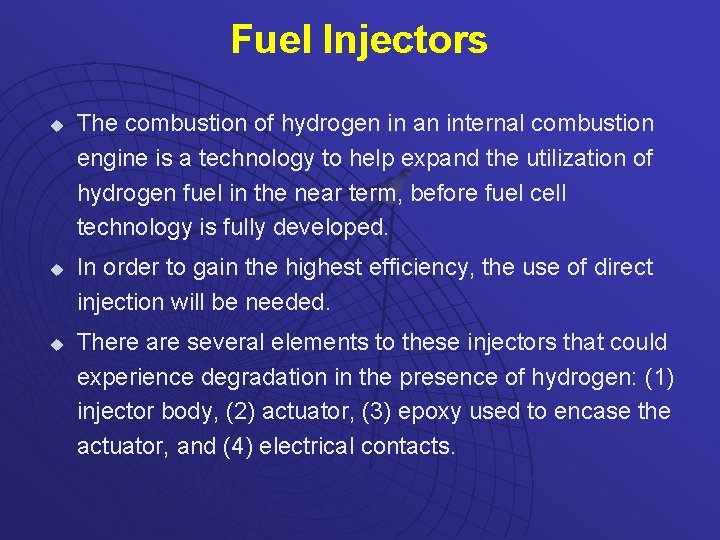 Fuel Injectors

• The combustion of hydrogen in an internal combustion engine is a technology to help expand the utilization of hydrogen fuel in the near term, before fuel cell technology is fully developed.

• In order to gain the highest efficiency, the use of direct injection will be needed.

• There are several elements to these injectors that could experience degradation in the presence of hydrogen: (1) injector body, (2) actuator, (3) epoxy used to encase the actuator, and (4) electrical contacts.